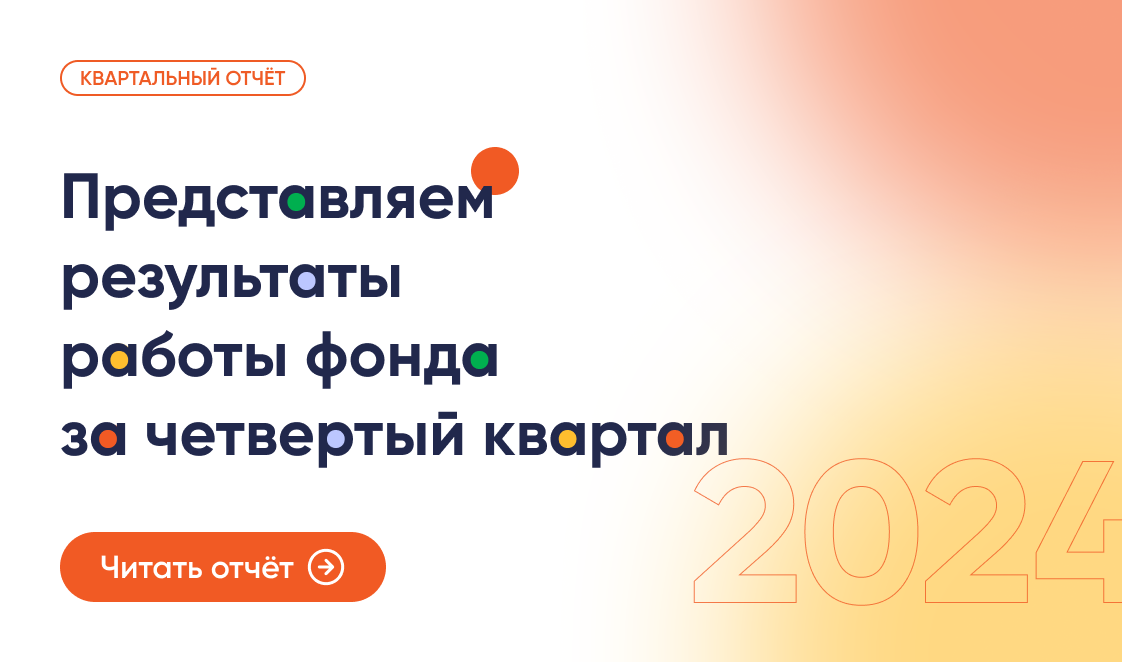 КВАРТАЛЬНЫЙ ОТЧЁТ

Представляем результаты работы фонда за четвертый квартал

2024

Читать отчёт